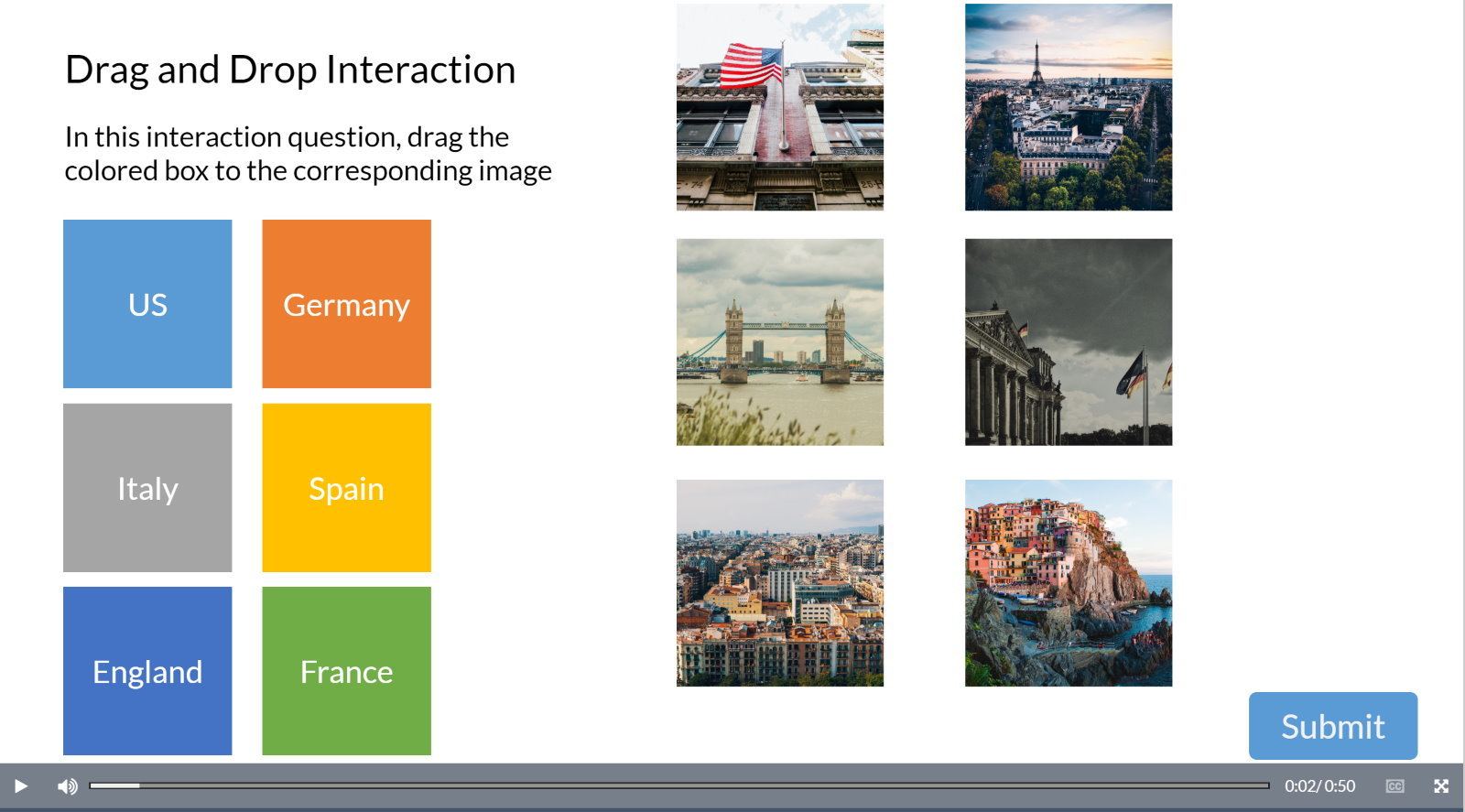 Drag and Drop Interaction

In this interaction question, drag the colored box to the corresponding image

US

Germany

Italy

Spain

England

France

Submit

0:02/ 0:50

CC